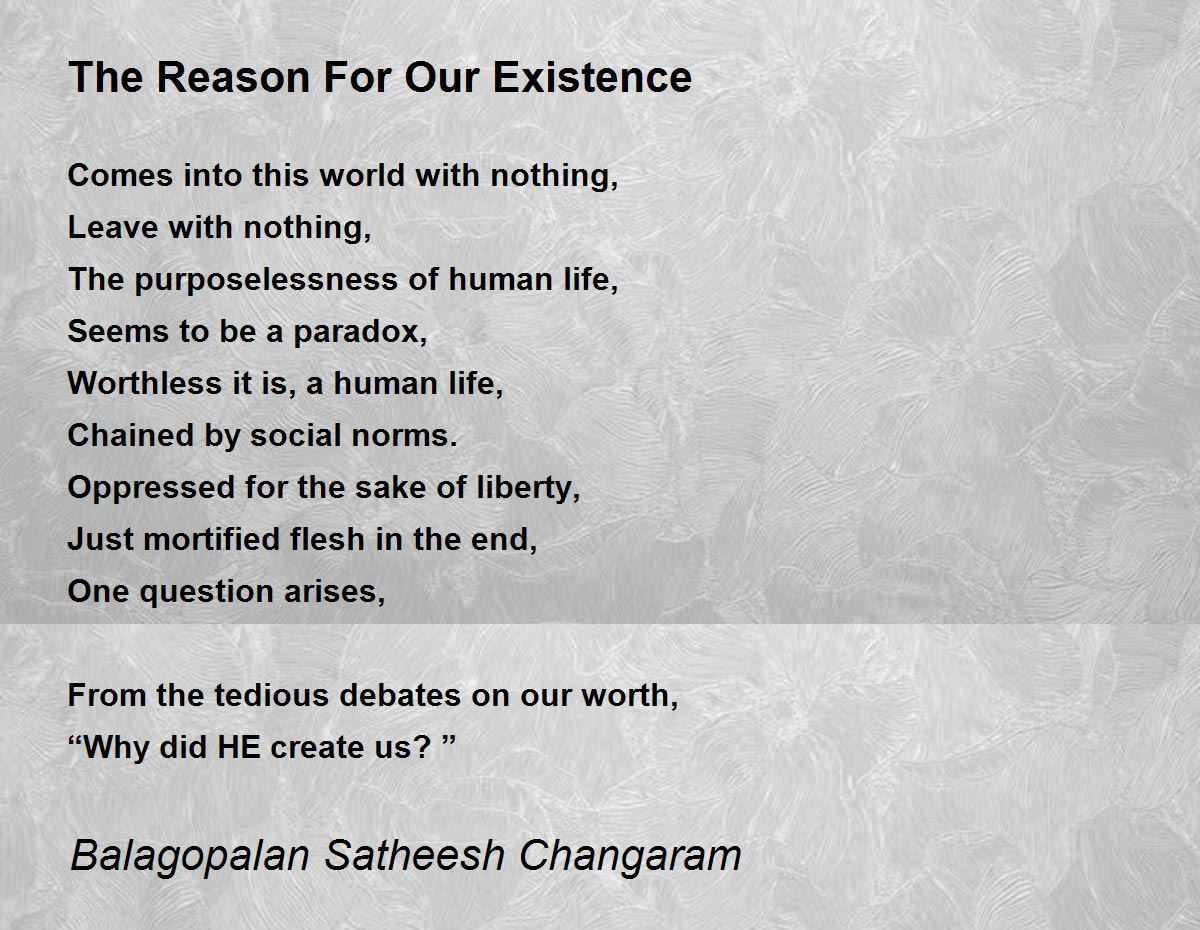 The Reason For Our Existence

Comes into this world with nothing,
Leave with nothing,
The purposelessness of human life,
Seems to be a paradox,
Worthless it is, a human life,
Chained by social norms.
Oppressed for the sake of liberty,
Just mortified flesh in the end,
One question arises,

From the tedious debates on our worth,
“Why did HE create us? ”

Balagopalan Satheesh Changaram